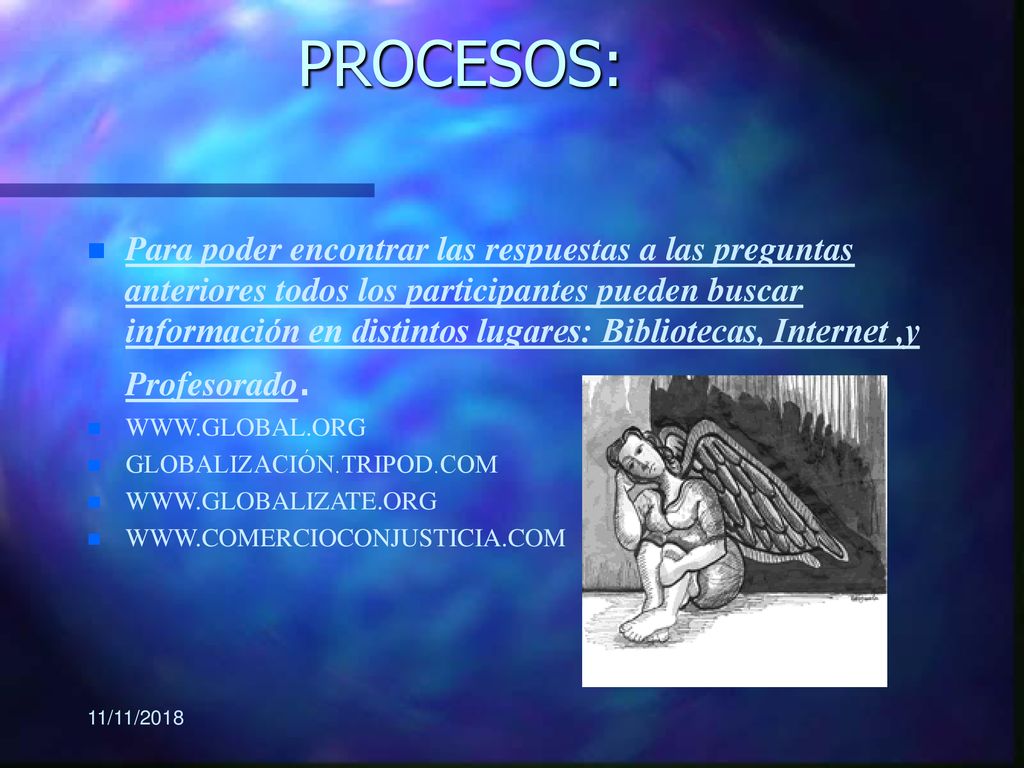 PROCESOS:

Para poder encontrar las respuestas a las preguntas anteriores todos los participantes pueden buscar información en distintos lugares: Bibliotecas, Internet ,y Profesorado.

WWW.GLOBAL.ORG

GLOBALIZACIÓN.TRIPOD.COM

WWW.GLOBALIZATE.ORG

WWW.COMERCIOCONJUSTICIA.COM

11/11/2018